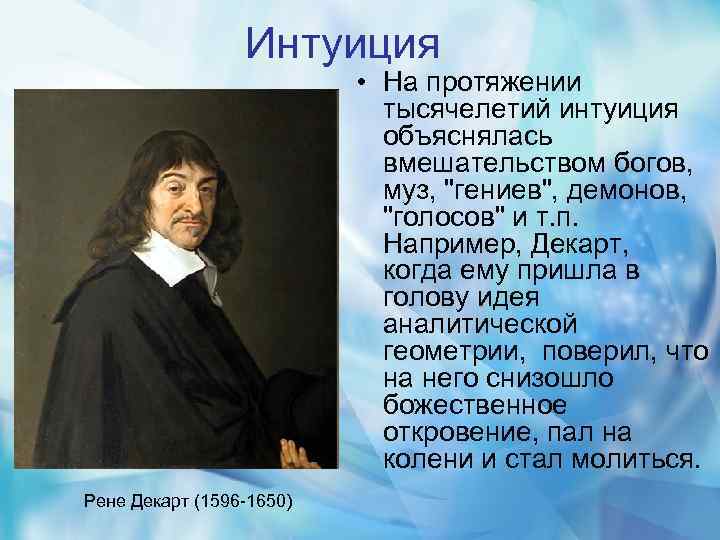 Интуиция

• На протяжении тысячелетий интуиция объяснялась вмешательством богов, муз, "гениев", демонов, "голосов" и т.п. Например, Декарт, когда ему пришла в голову идея аналитической геометрии,  поверил, что на него снизошло божественное откровение, пал на колени и стал молиться.

Рене Декарт (1596-1650)